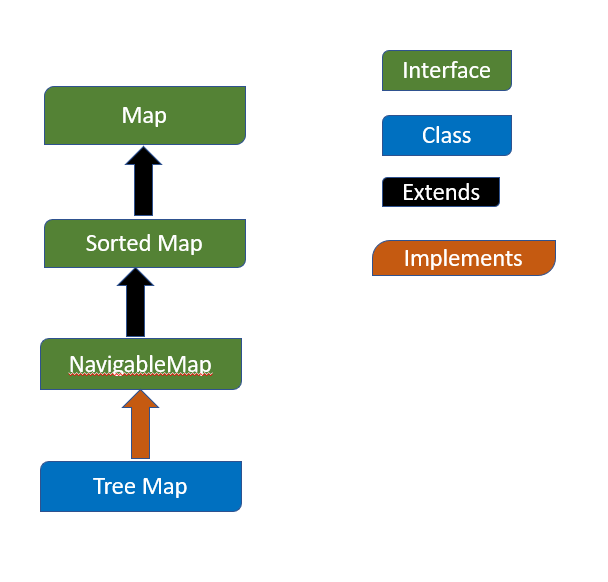 Map

Sorted Map

NavigableMap

Tree Map

Interface

Class

Extends

Implements